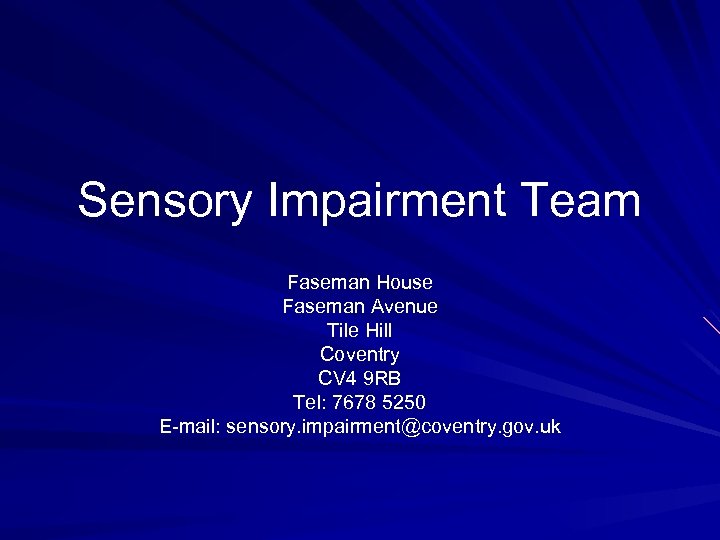 Sensory Impairment Team

Faseman House
Faseman Avenue
Tile Hill
Coventry
CV4 9RB
Tel: 7678 5250
E-mail: sensory.impairment@coventry.gov.uk